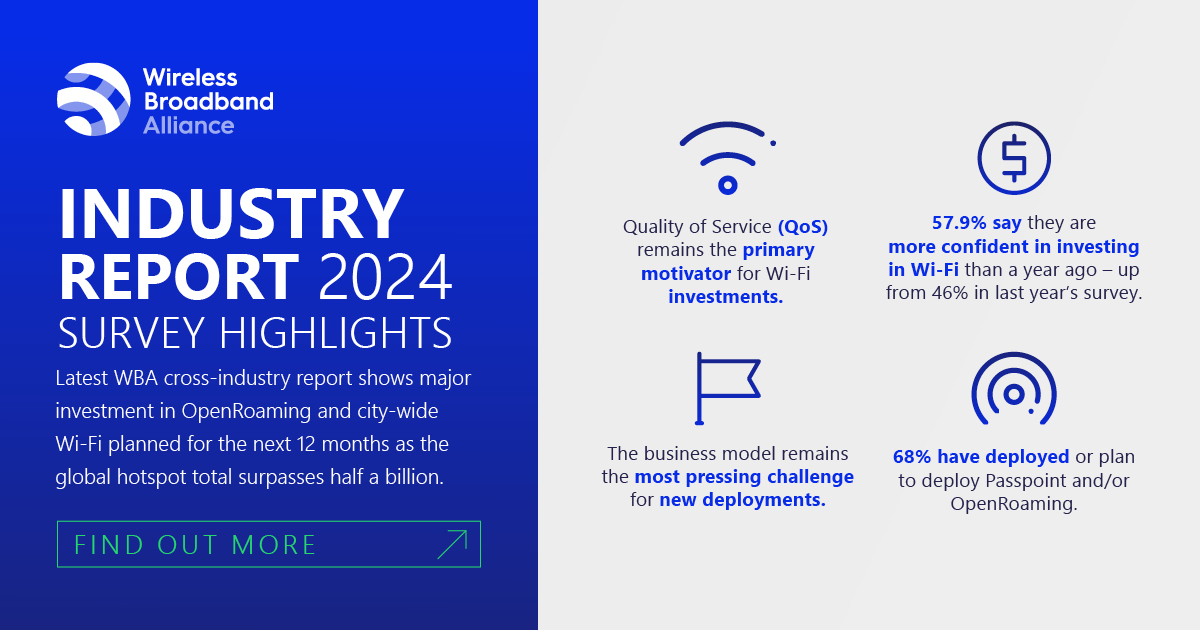 Wireless Broadband Alliance

INDUSTRY REPORT 2024
SURVEY HIGHLIGHTS

Latest WBA cross-industry report shows major investment in OpenRoaming and city-wide Wi-Fi planned for the next 12 months as the global hotspot total surpasses half a billion.

FIND OUT MORE

Quality of Service (QoS) remains the primary motivator for Wi-Fi investments.

57.9% say they are more confident in investing in Wi-Fi than a year ago – up from 46% in last year's survey.

The business model remains the most pressing challenge for new deployments.

68% have deployed or plan to deploy Passpoint and/or OpenRoaming.